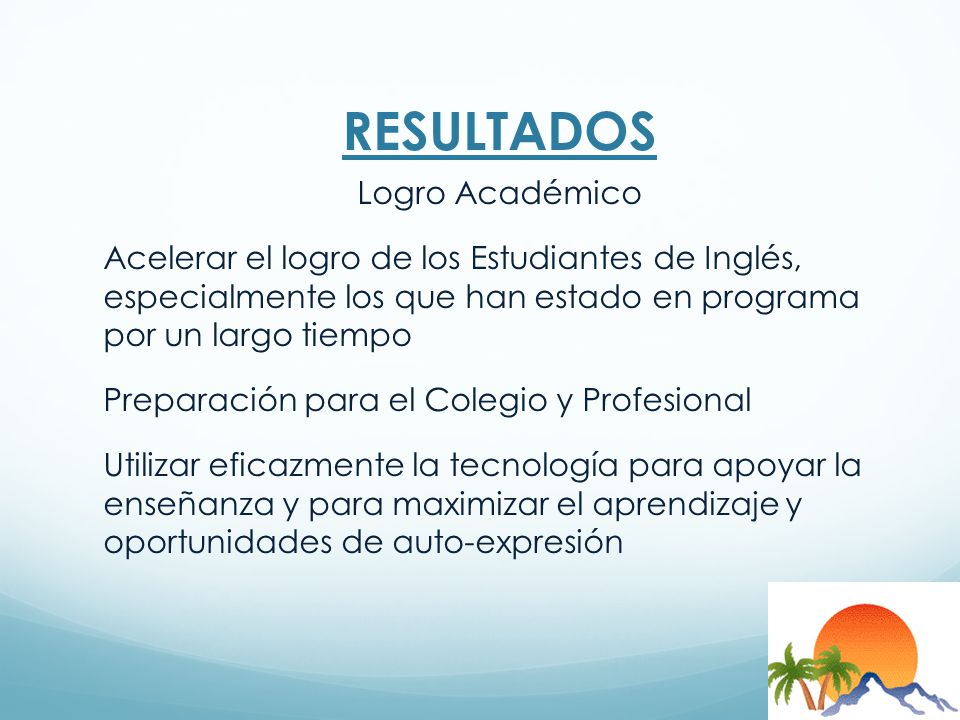 RESULTADOS

Logro Académico

Acelerar el logro de los Estudiantes de Inglés, especialmente los que han estado en programa por un largo tiempo

Preparación para el Colegio y Profesional

Utilizar eficazmente la tecnología para apoyar la enseñanza y para maximizar el aprendizaje y oportunidades de auto-expresión